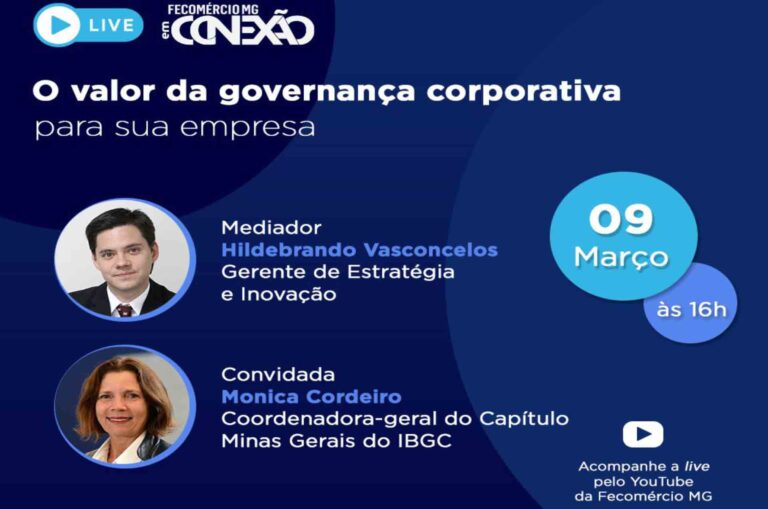 LIVE

FECOMÉRCIO MG em CONEXÃO

O valor da governança corporativa para sua empresa

Mediador
Hildebrando Vasconcelos
Gerente de Estratégia e Inovação

09 Março

às 16h

Convidada
Monica Cordeiro
Coordenadora-geral do Capítulo Minas Gerais do IBGC

Acompanhe a live pelo YouTube da Fecomércio MG